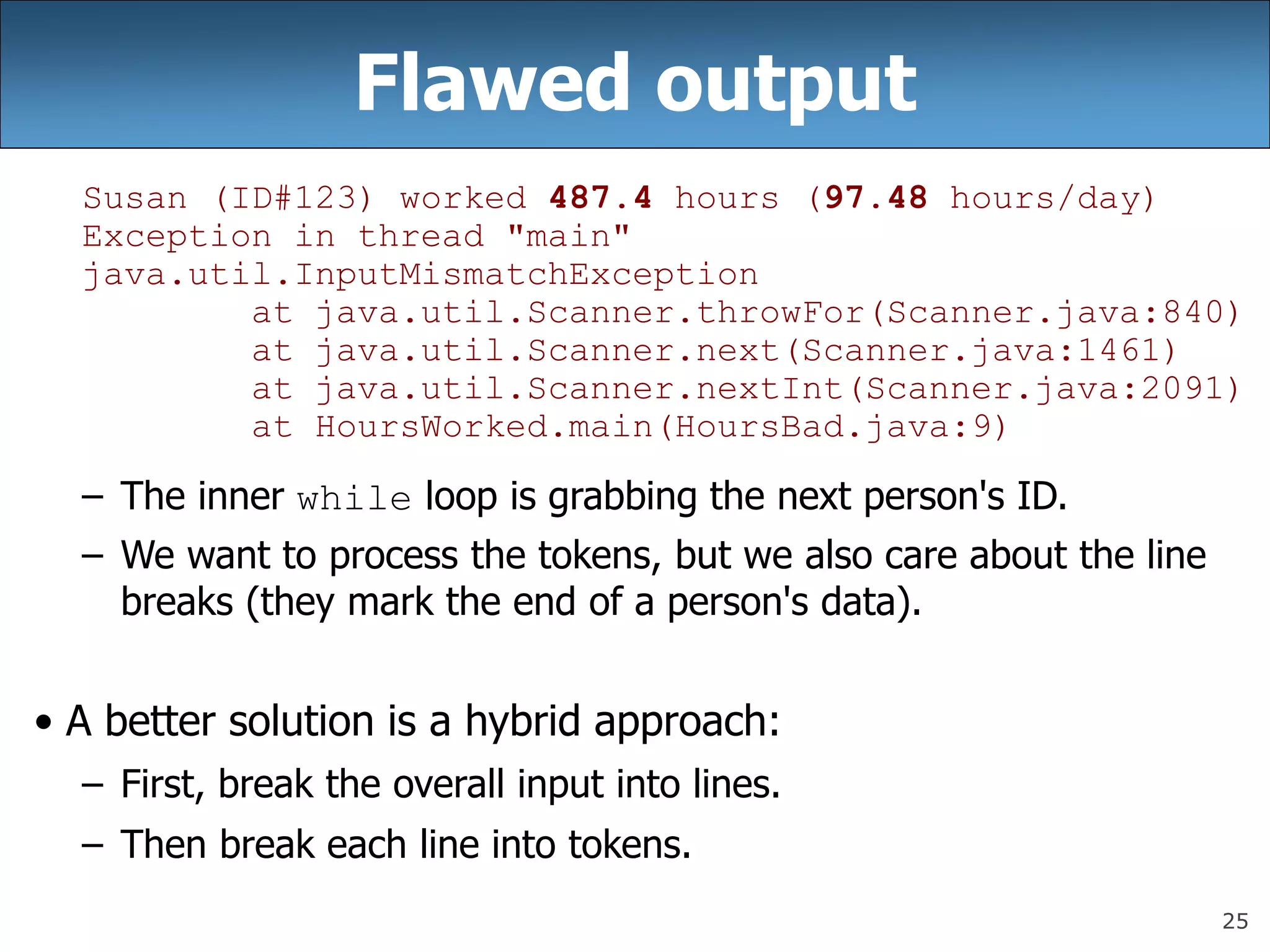 Flawed output

Susan (ID#123) worked 487.4 hours (97.48 hours/day)
Exception in thread "main"
java.util.InputMismatchException
        at java.util.Scanner.throwFor(Scanner.java:840)
        at java.util.Scanner.next(Scanner.java:1461)
        at java.util.Scanner.nextInt(Scanner.java:2091)
        at HoursWorked.main(HoursBad.java:9)

– The inner while loop is grabbing the next person's ID.
– We want to process the tokens, but we also care about the line breaks (they mark the end of a person's data).

• A better solution is a hybrid approach:
– First, break the overall input into lines.
– Then break each line into tokens.

25